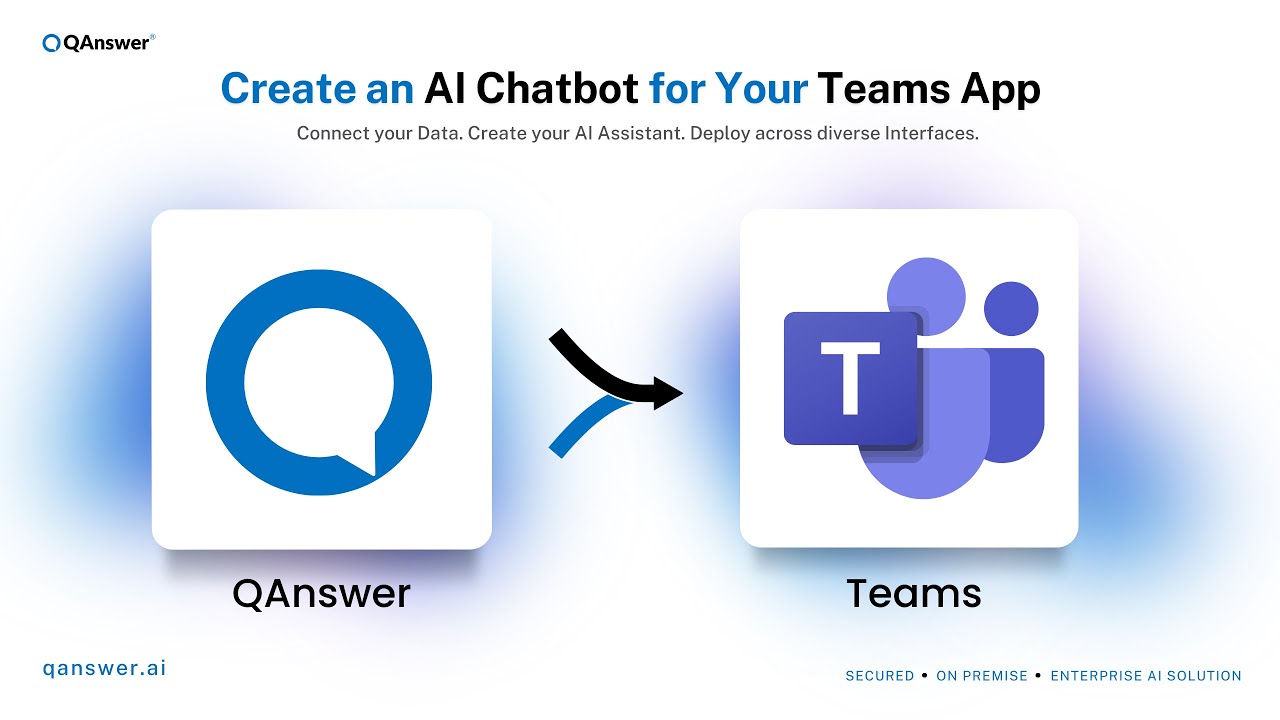 QAnswer®

Create an AI Chatbot for Your Teams App

Connect your Data. Create your AI Assistant. Deploy across diverse Interfaces.

T

QAnswer

Teams

qanswer.ai

SECURED • ON PREMISE • ENTERPRISE AI SOLUTION